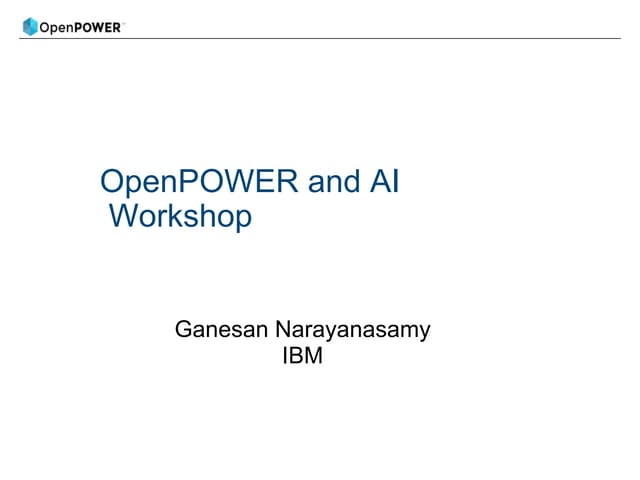 OpenPOWER™

OpenPOWER and AI Workshop

Ganesan Narayanasamy
IBM